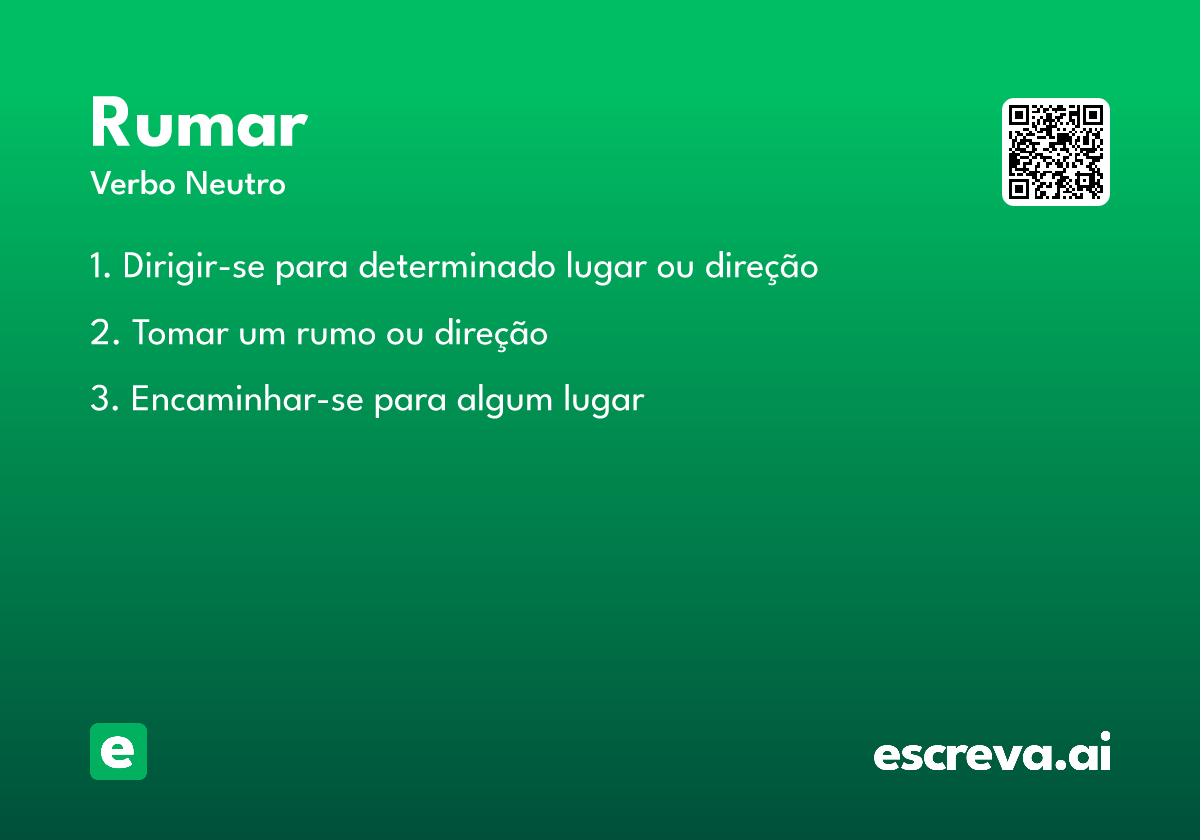 Rumar

Verbo Neutro

1. Dirigir-se para determinado lugar ou direção

2. Tomar um rumo ou direção

3. Encaminhar-se para algum lugar

e

escreva.ai